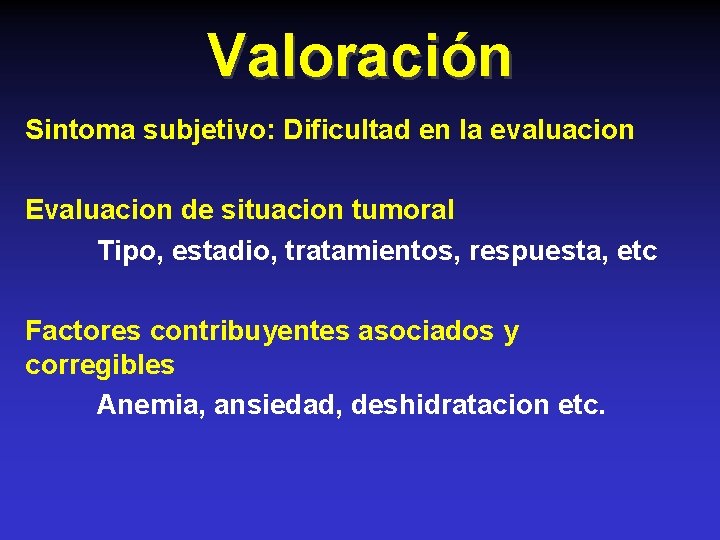 Valoración

Sintoma subjetivo: Dificultad en la evaluacion

Evaluacion de situacion tumoral

Tipo, estadio, tratamientos, respuesta, etc

Factores contribuyentes asociados y corregibles

Anemia, ansiedad, deshidratacion etc.